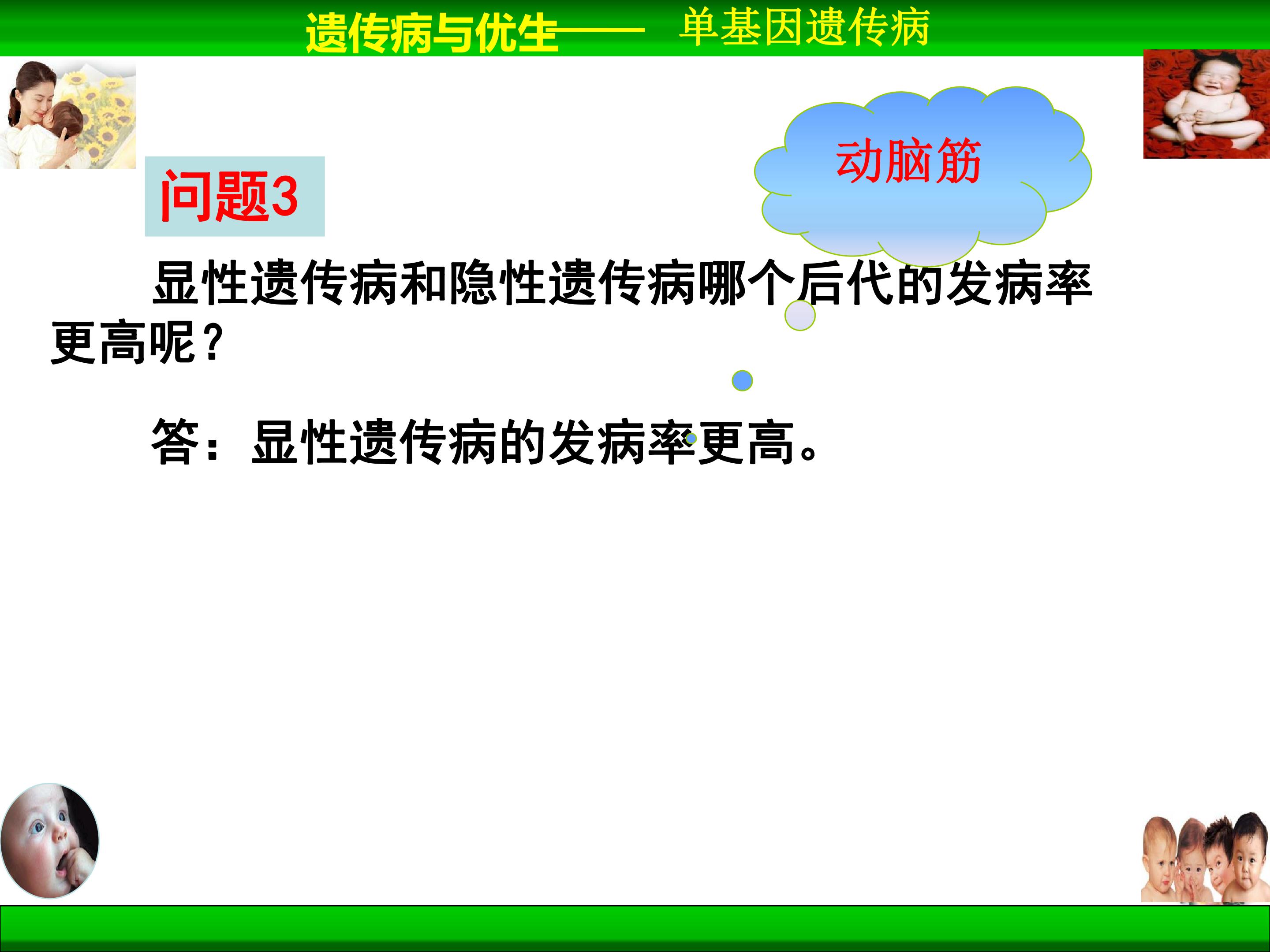 遗传病与优生—— 单基因遗传病

动脑筋

问题3

显性遗传病和隐性遗传病哪个后代的发病率更高呢？

答：显性遗传病的发病率更高。